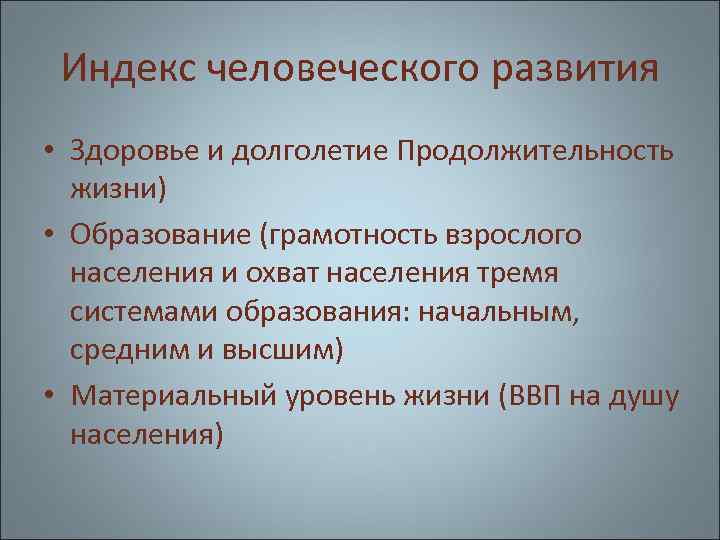 Индекс человеческого развития

• Здоровье и долголетие Продолжительность жизни)
• Образование (грамотность взрослого населения и охват населения тремя системами образования: начальным, средним и высшим)
• Материальный уровень жизни (ВВП на душу населения)